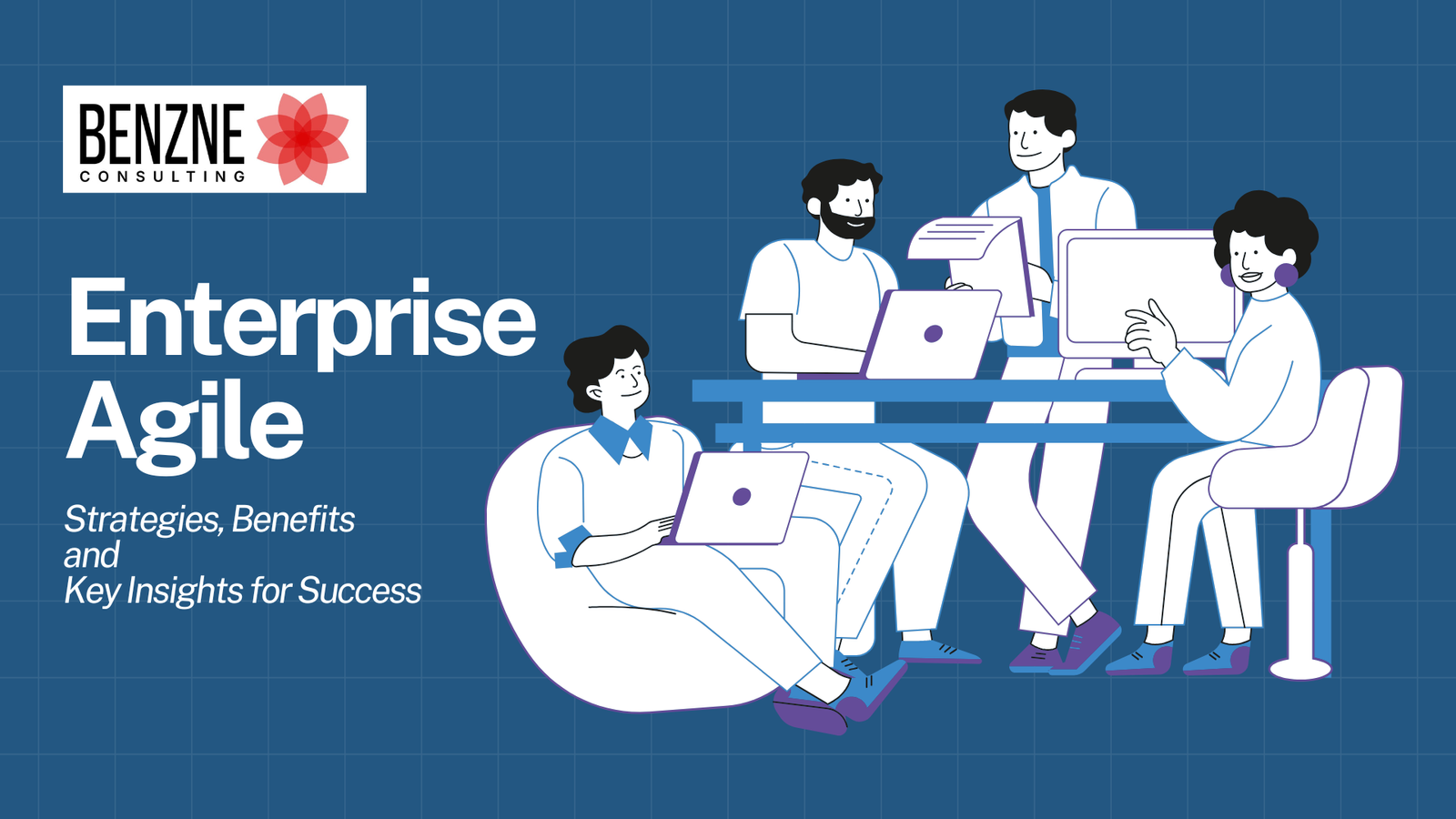 BENZNE
CONSULTING

Enterprise Agile

Strategies, Benefits and Key Insights for Success